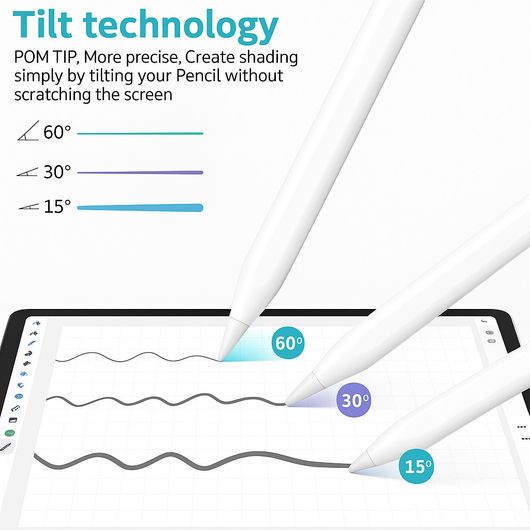 Tilt technology

POM TIP, More precise, Create shading simply by tilting your Pencil without scratching the screen

60°

30°

15°

60°

30°

15°